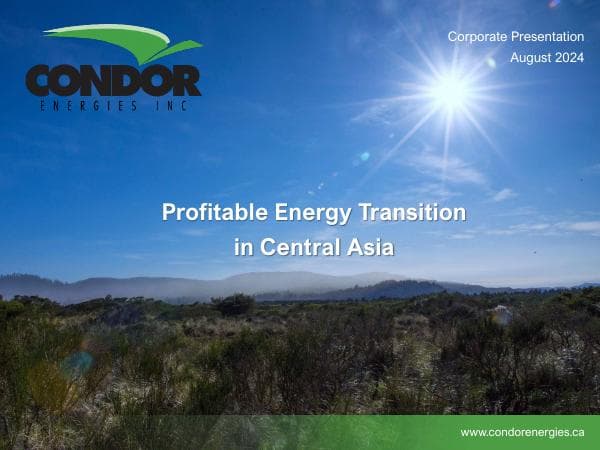 CONDOR
ENERGIES INC

Corporate Presentation
August 2024

Profitable Energy Transition
in Central Asia

www.condorenergies.ca